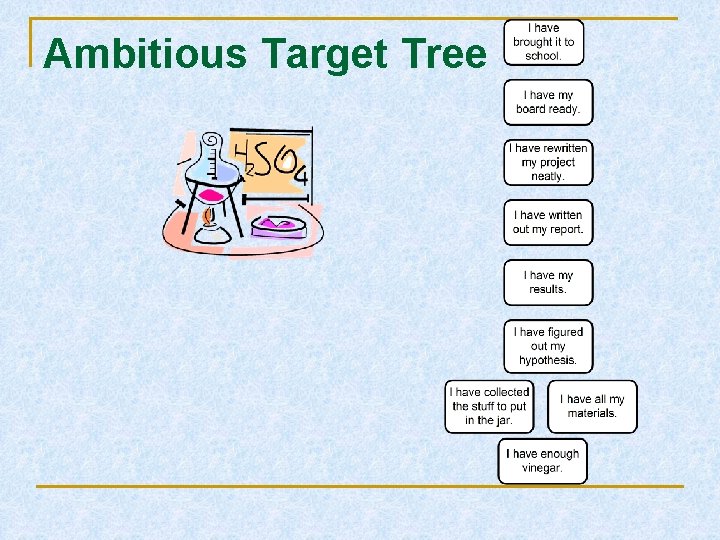 Ambitious Target Tree

$H_2SO_4$

I have brought it to school.

I have my board ready.

I have rewritten my project neatly.

I have written out my report.

I have my results.

I have figured out my hypothesis.

I have collected the stuff to put in the jar.

I have all my materials.

I have enough vinegar.